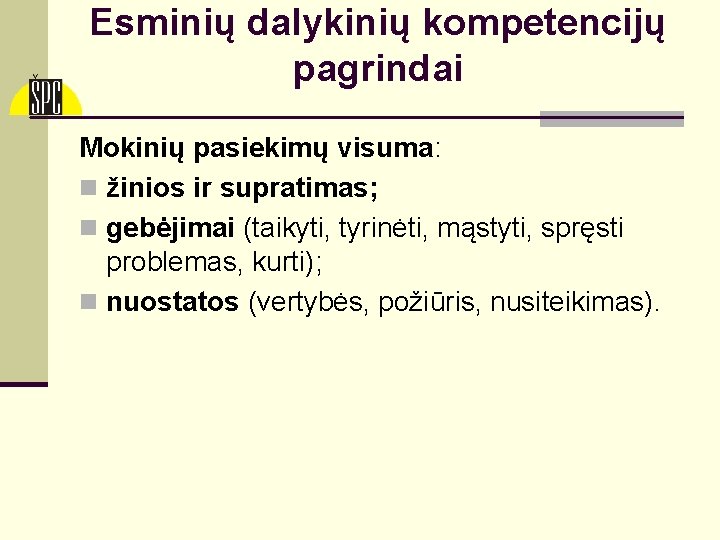 Esminių dalykinių kompetencijų pagrindai

ŠPC

Mokinių pasiekimų visuma:

žinios ir supratimas;

gebėjimai (taikyti, tyrinėti, mąstyti, spręsti problemas, kurti);

nuostatos (vertybės, požiūris, nusiteikimas).